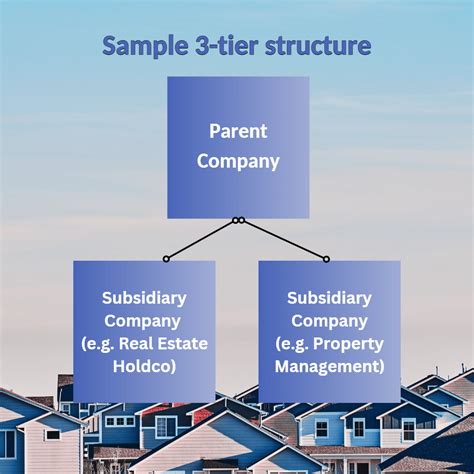 Sample 3-tier structure

Parent Company

Subsidiary Company (e.g. Real Estate Holdco)

Subsidiary Company (e.g. Property Management)